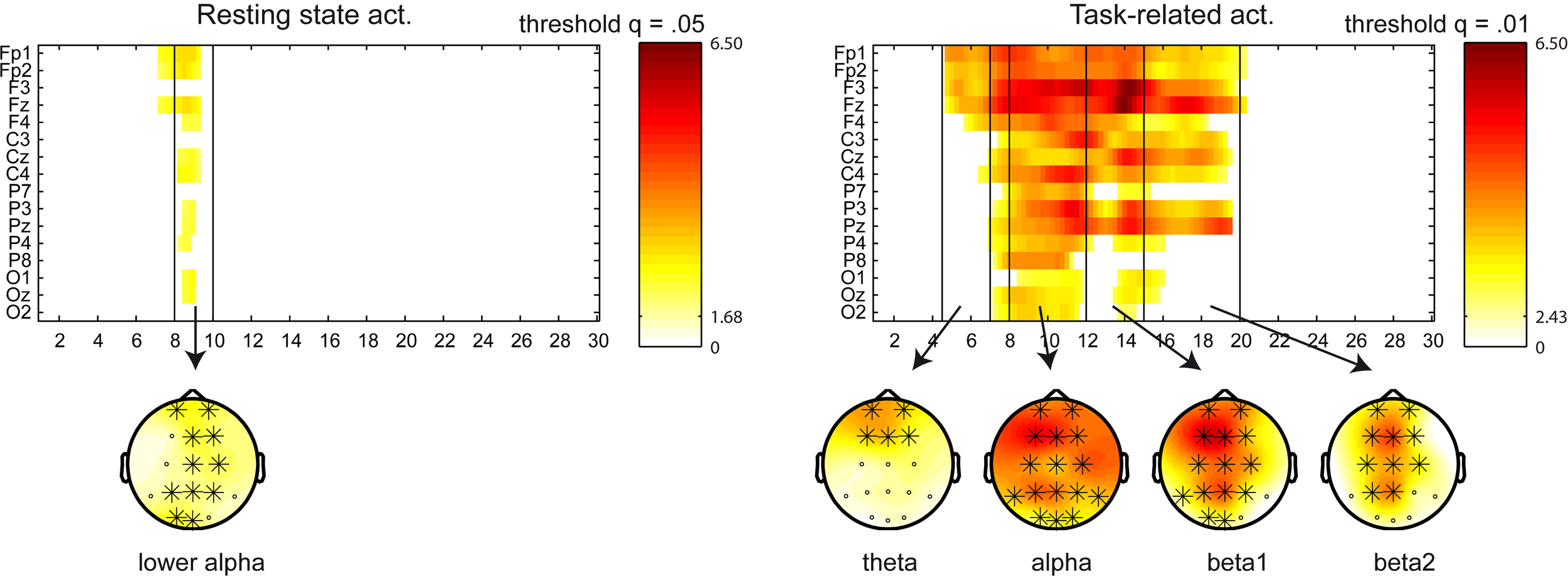 Resting state act.

threshold q = .05

Fp1
Fp2
F3
Fz
F4
C3
Cz
C4
P7
P3
Pz
P4
P8
O1
Oz
O2

2 4 6 8 10 12 14 16 18 20 22 24 26 28 30

6.50
1.68
0

lower alpha

Task-related act.

threshold q = .01

Fp1
Fp2
F3
Fz
F4
C3
Cz
C4
P7
P3
Pz
P4
P8
O1
Oz
O2

2 4 6 8 10 12 14 16 18 20 22 24 26 28 30

6.50
2.43
0

theta

alpha

beta1

beta2